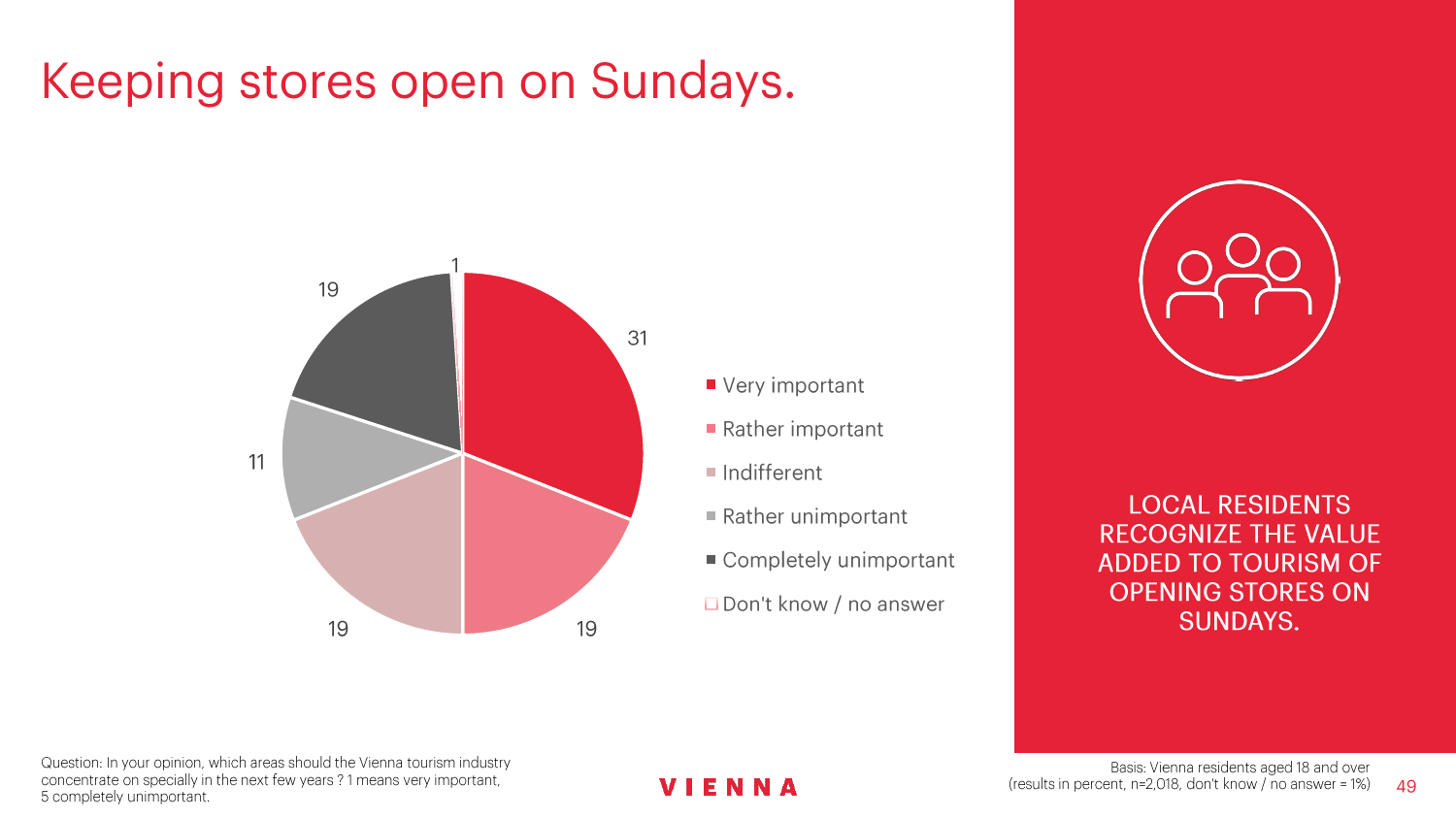 Keeping stores open on Sundays.

1
19
31
11
19
19

Very important
Rather important
Indifferent
Rather unimportant
Completely unimportant
Don't know / no answer

LOCAL RESIDENTS RECOGNIZE THE VALUE ADDED TO TOURISM OF OPENING STORES ON SUNDAYS.

Question: In your opinion, which areas should the Vienna tourism industry concentrate on specially in the next few years ? 1 means very important, 5 completely unimportant.

VIENNA

Basis: Vienna residents aged 18 and over (results in percent, n=2,018, don't know / no answer = 1%)

49